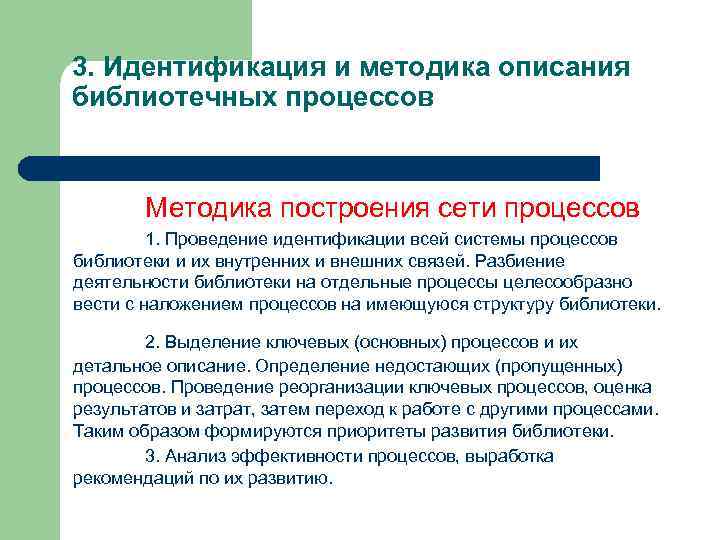 3. Идентификация и методика описания библиотечных процессов

Методика построения сети процессов

1. Проведение идентификации всей системы процессов библиотеки и их внутренних и внешних связей. Разбиение деятельности библиотеки на отдельные процессы целесообразно вести с наложением процессов на имеющуюся структуру библиотеки.

2. Выделение ключевых (основных) процессов и их детальное описание. Определение недостающих (пропущенных) процессов. Проведение реорганизации ключевых процессов, оценка результатов и затрат, затем переход к работе с другими процессами. Таким образом формируются приоритеты развития библиотеки.

3. Анализ эффективности процессов, выработка рекомендаций по их развитию.